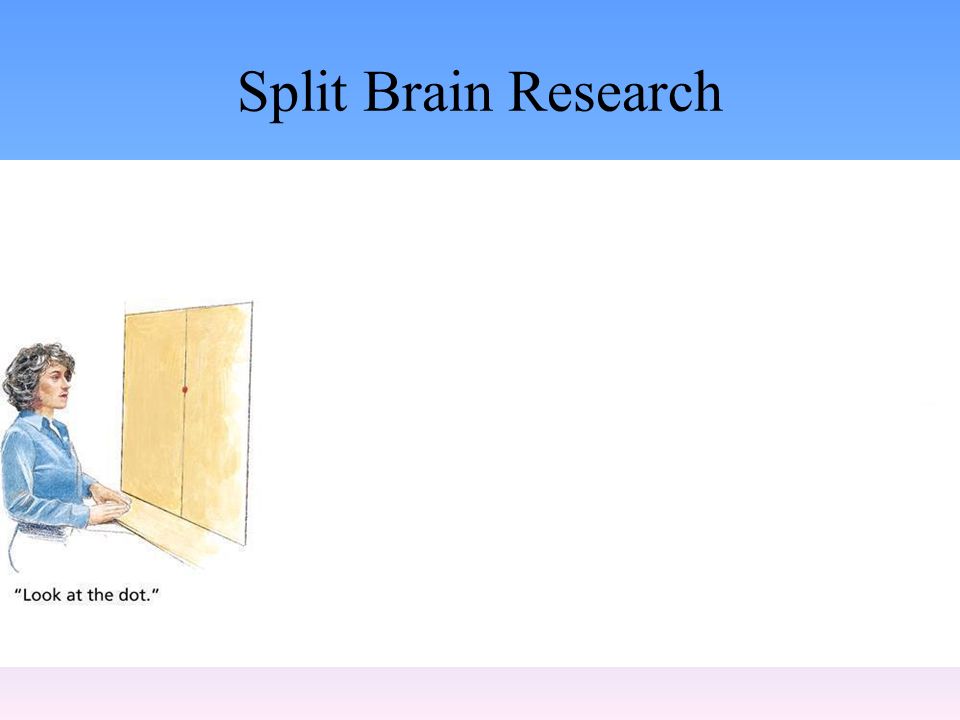 Split Brain Research

"Look at the dot."